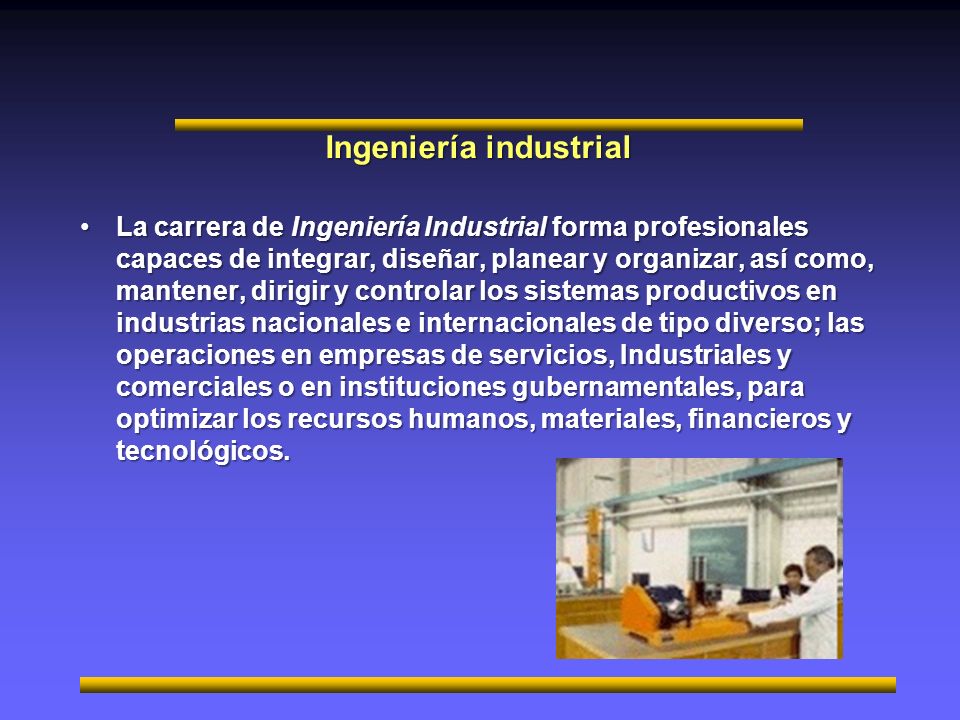 Ingeniería industrial

• La carrera de Ingeniería Industrial forma profesionales capaces de integrar, diseñar, planear y organizar, así como, mantener, dirigir y controlar los sistemas productivos en industrias nacionales e internacionales de tipo diverso; las operaciones en empresas de servicios, Industriales y comerciales o en instituciones gubernamentales, para optimizar los recursos humanos, materiales, financieros y tecnológicos.